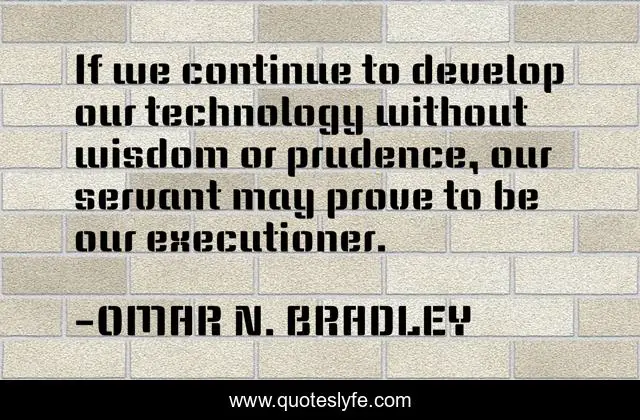 If we continue to develop our technology without wisdom or prudence, our servant may prove to be our executioner.

-OMAR N. BRADLEY

www.quoteslyfe.com